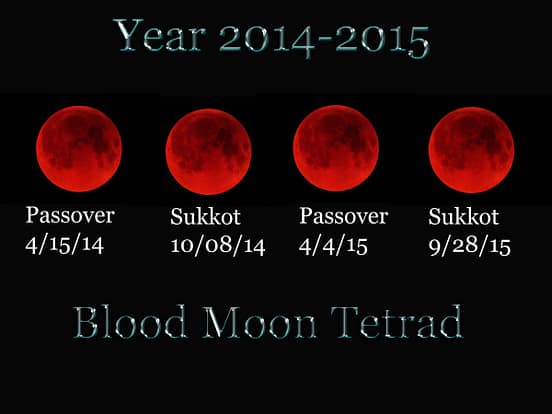 Year 2014-2015

Passover
4/15/14

Sukkot
10/08/14

Passover
4/4/15

Sukkot
9/28/15

Blood Moon Tetrad